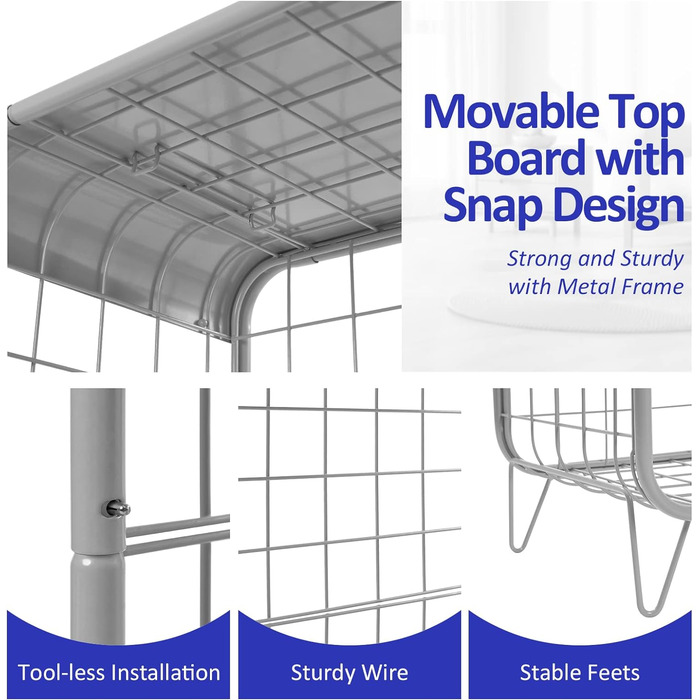 Movable Top Board with Snap Design

Strong and Sturdy with Metal Frame

Tool-less Installation

Sturdy Wire

Stable Feets